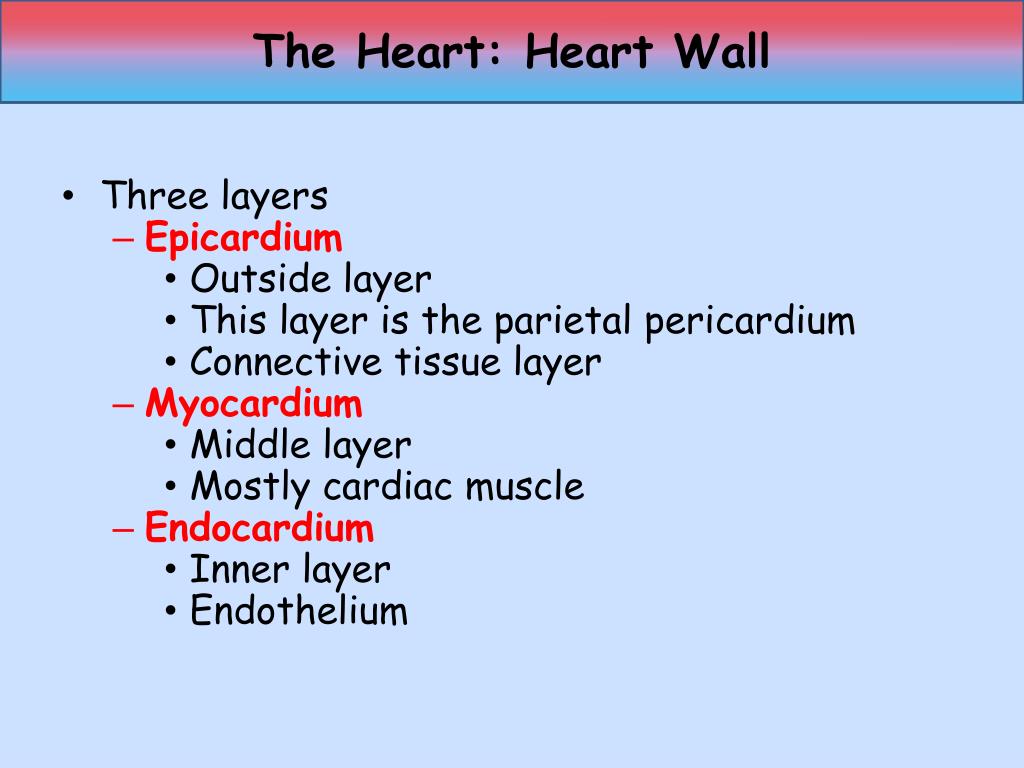 The Heart: Heart Wall

• Three layers
– Epicardium
• Outside layer
• This layer is the parietal pericardium
• Connective tissue layer
– Myocardium
• Middle layer
• Mostly cardiac muscle
– Endocardium
• Inner layer
• Endothelium